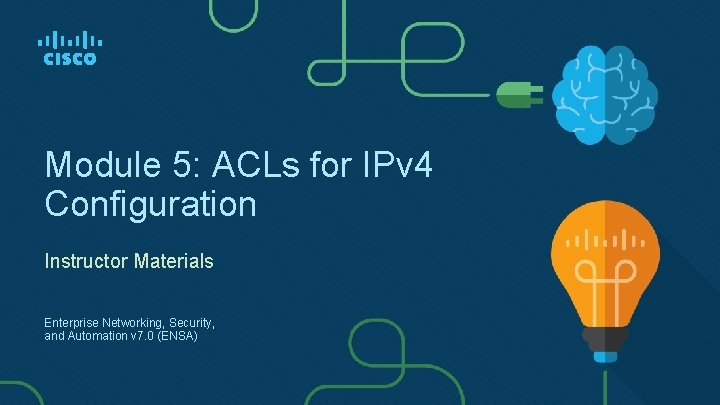 CISCO

Module 5: ACLs for IPv4 Configuration

Instructor Materials

Enterprise Networking, Security, and Automation v7.0 (ENSA)